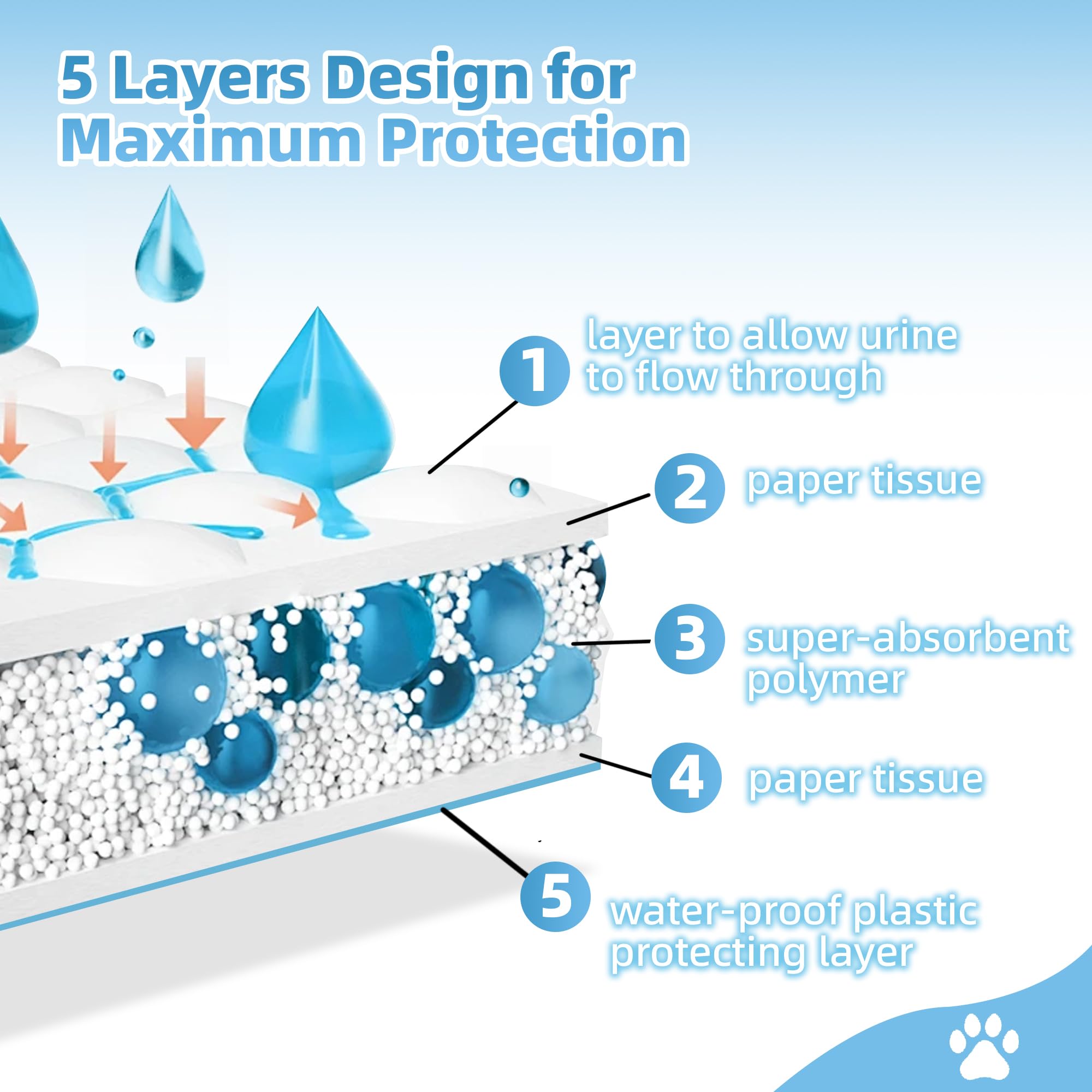 5 Layers Design for Maximum Protection

1 layer to allow urine to flow through

2 paper tissue

3 super-absorbent polymer

4 paper tissue

5 water-proof plastic protecting layer